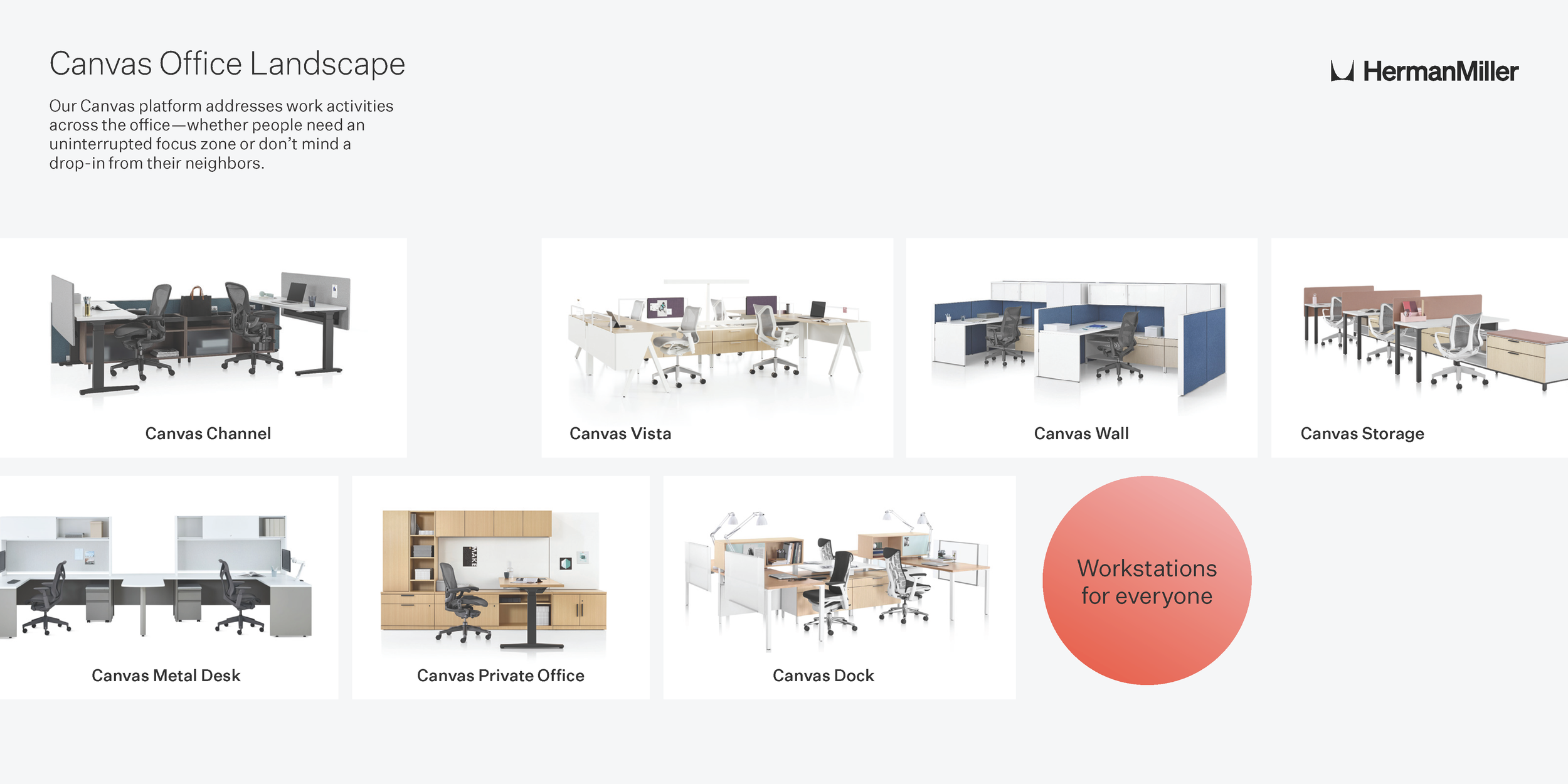 Canvas Office Landscape

Our Canvas platform addresses work activities across the office—whether people need an uninterrupted focus zone or don't mind a drop-in from their neighbors.

HermanMiller

Canvas Channel

Canvas Vista

Canvas Wall

Canvas Storage

Canvas Metal Desk

Canvas Private Office

Canvas Dock

Workstations for everyone